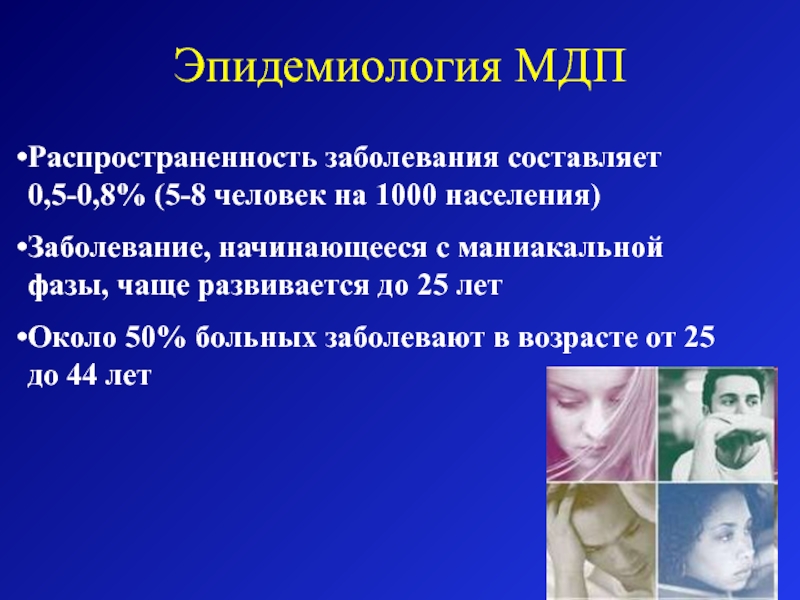 Эпидемиология МДП

•Распространенность заболевания составляет 0,5-0,8% (5-8 человек на 1000 населения)

•Заболевание, начинающееся с маниакальной фазы, чаще развивается до 25 лет

•Около 50% больных заболевают в возрасте от 25 до 44 лет